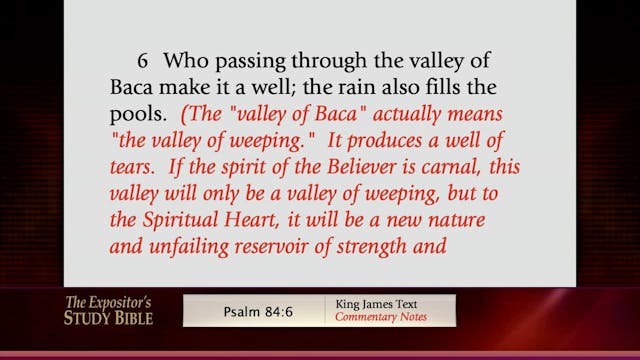 6 Who passing through the valley of Baca make it a well; the rain also fills the pools. (The "valley of Baca" actually means "the valley of weeping." It produces a well of tears. If the spirit of the Believer is carnal, this valley will only be a valley of weeping, but to the Spiritual Heart, it will be a new nature and unfailing reservoir of strength and

The Expositor's STUDY BIBLE

Psalm 84:6

King James Text
Commentary Notes